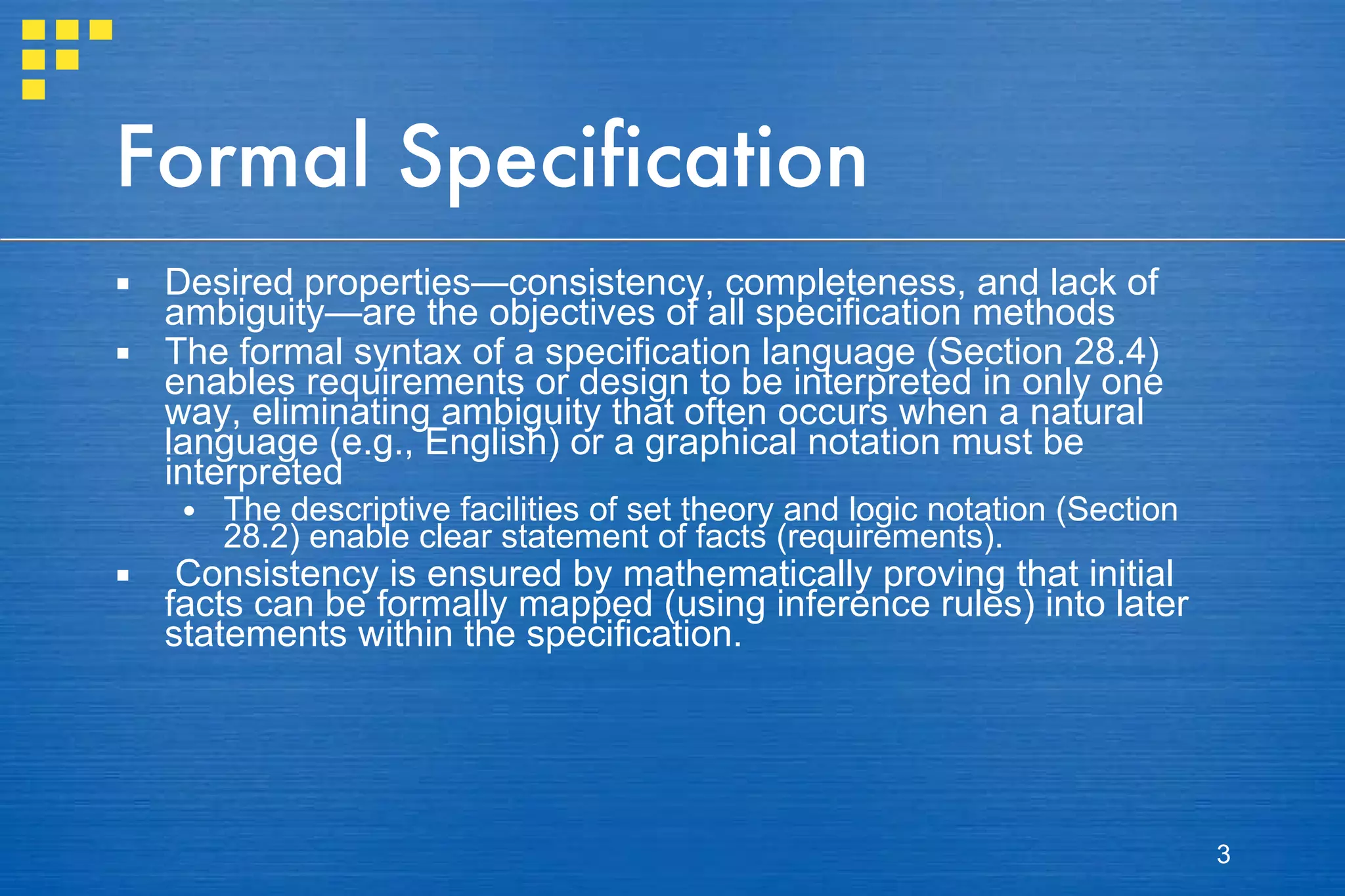 Formal Specification

▪ Desired properties—consistency, completeness, and lack of ambiguity—are the objectives of all specification methods
▪ The formal syntax of a specification language (Section 28.4) enables requirements or design to be interpreted in only one way, eliminating ambiguity that often occurs when a natural language (e.g., English) or a graphical notation must be interpreted
• The descriptive facilities of set theory and logic notation (Section 28.2) enable clear statement of facts (requirements).
▪ Consistency is ensured by mathematically proving that initial facts can be formally mapped (using inference rules) into later statements within the specification.

3